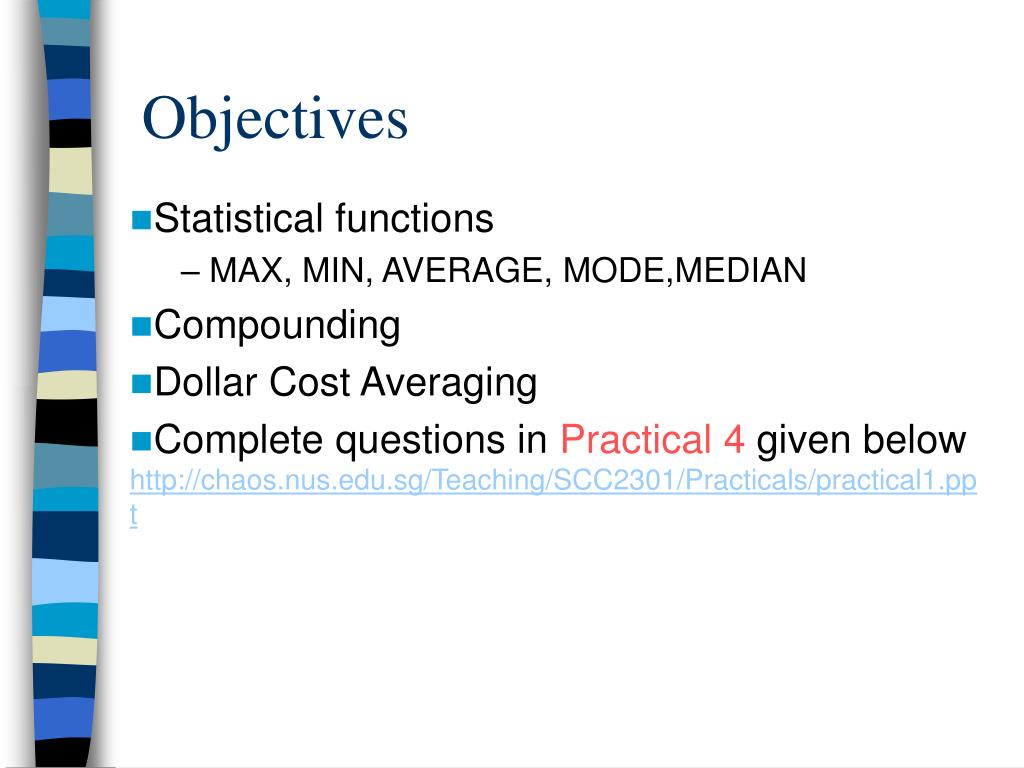 Objectives

Statistical functions
– MAX, MIN, AVERAGE, MODE,MEDIAN

Compounding

Dollar Cost Averaging

Complete questions in Practical 4 given below
http://chaos.nus.edu.sg/Teaching/SCC2301/Practicals/practical1.ppt